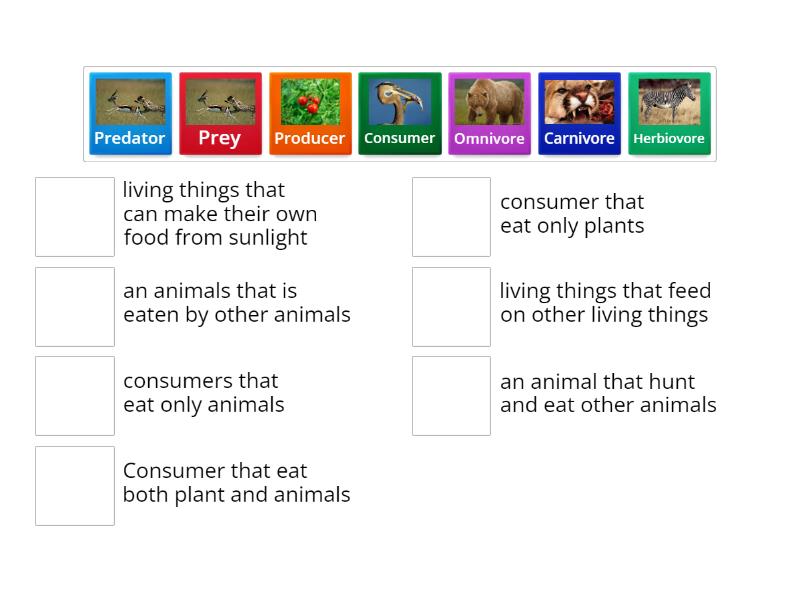 Predator
Prey
Producer
Consumer
Omnivore
Carnivore
Herbiovore

living things that can make their own food from sunlight

an animals that is eaten by other animals

consumers that eat only animals

Consumer that eat both plant and animals

consumer that eat only plants

living things that feed on other living things

an animal that hunt and eat other animals